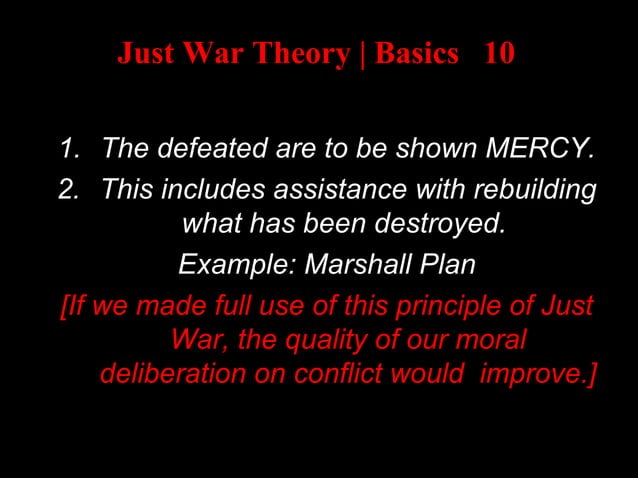 Just War Theory | Basics 10

1. The defeated are to be shown MERCY.
2. This includes assistance with rebuilding what has been destroyed.
Example: Marshall Plan

[If we made full use of this principle of Just War, the quality of our moral deliberation on conflict would improve.]